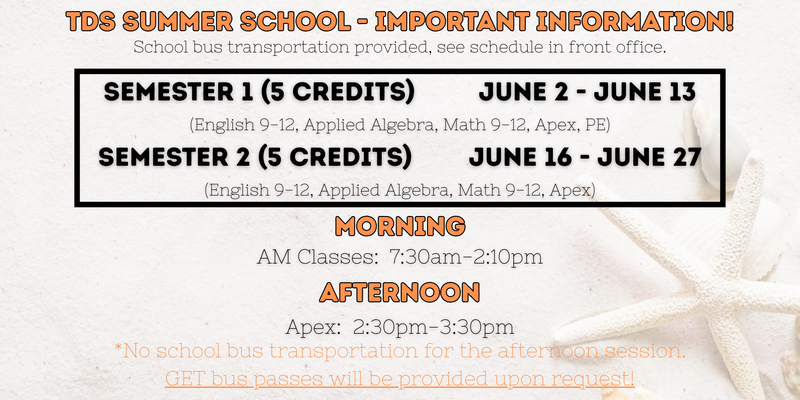 TDS SUMMER SCHOOL - IMPORTANT INFORMATION!
School bus transportation provided, see schedule in front office.

SEMESTER 1 (5 CREDITS) JUNE 2 - JUNE 13
(English 9-12, Applied Algebra, Math 9-12, Apex, PE)
SEMESTER 2 (5 CREDITS) JUNE 16 - JUNE 27
(English 9-12, Applied Algebra, Math 9-12, Apex)

MORNING
AM Classes: 7:30am-2:10pm

AFTERNOON
Apex: 2:30pm-3:30pm
*No school bus transportation for the afternoon session.
GET bus passes will be provided upon request!